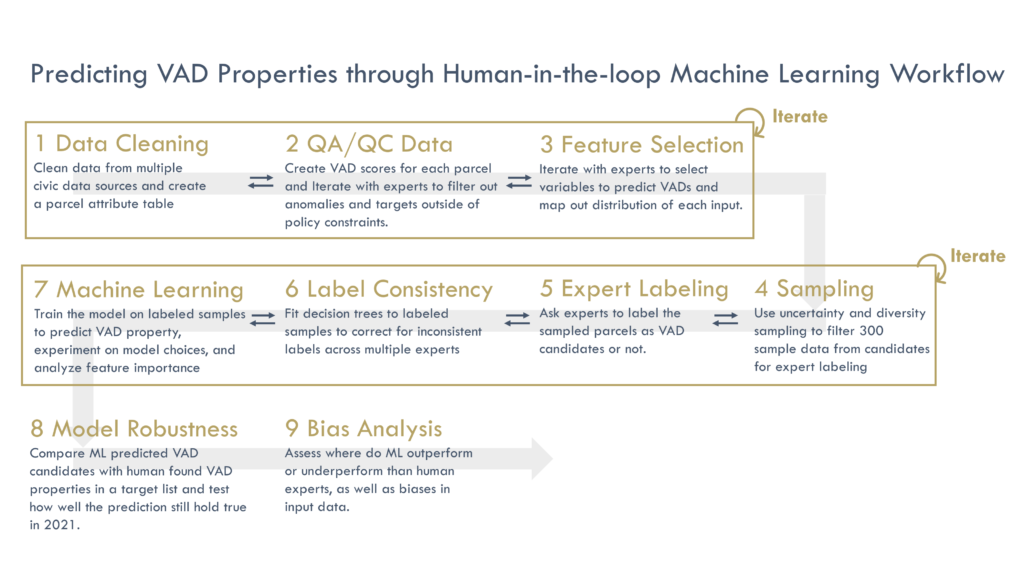 Predicting VAD Properties through Human-in-the-loop Machine Learning Workflow

Iterate

1 Data Cleaning
Clean data from multiple civic data sources and create a parcel attribute table

2 QA/QC Data
Create VAD scores for each parcel and Iterate with experts to filter out anomalies and targets outside of policy constraints.

3 Feature Selection
Iterate with experts to select variables to predict VADs and map out distribution of each input.

Iterate

7 Machine Learning
Train the model on labeled samples to predict VAD property, experiment on model choices, and analyze feature importance

6 Label Consistency
Fit decision trees to labeled samples to correct for inconsistent labels across multiple experts

5 Expert Labeling
Ask experts to label the sampled parcels as VAD candidates or not.

4 Sampling
Use uncertainty and diversity sampling to filter 300 sample data from candidates for expert labeling

8 Model Robustness
Compare ML predicted VAD candidates with human found VAD properties in a target list and test how well the prediction still hold true in 2021.

9 Bias Analysis
Assess where do ML outperform or underperform than human experts, as well as biases in input data.